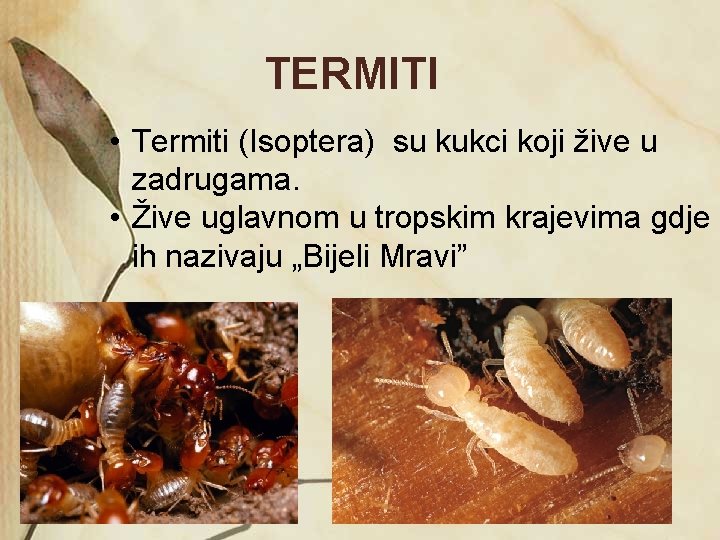 TERMITI

• Termiti (Isoptera)  su kukci koji žive u zadrugama.
• Žive uglavnom u tropskim krajevima gdje ih nazivaju „Bijeli Mravi”